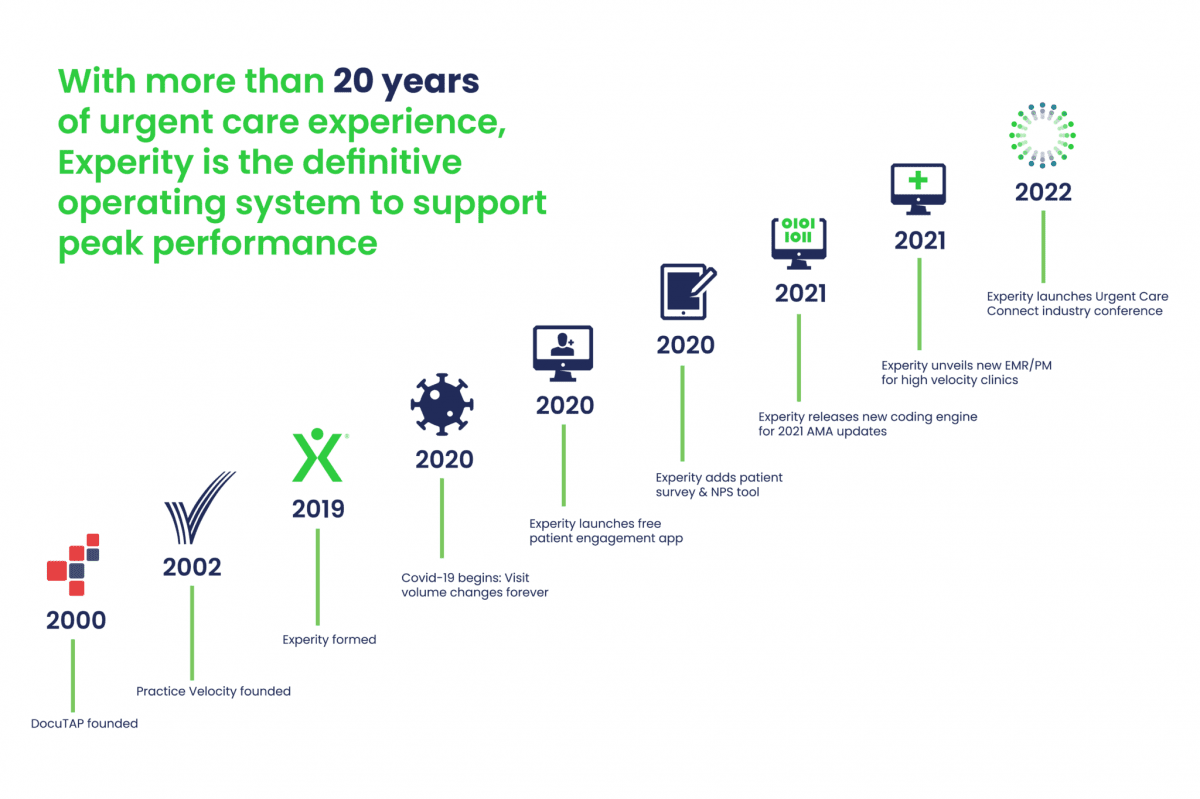 With more than 20 years of urgent care experience, Experity is the definitive operating system to support peak performance

2000
DocuTAP founded

2002
Practice Velocity founded

2019
Experity formed

2020
Covid-19 begins: Visit volume changes forever

2020
Experity launches free patient engagement app

2020
Experity adds patient survey & NPS tool

0101
1011
2021
Experity releases new coding engine for 2021 AMA updates

2021
Experity unveils new EMR/PM for high velocity clinics

2022
Experity launches Urgent Care Connect industry conference